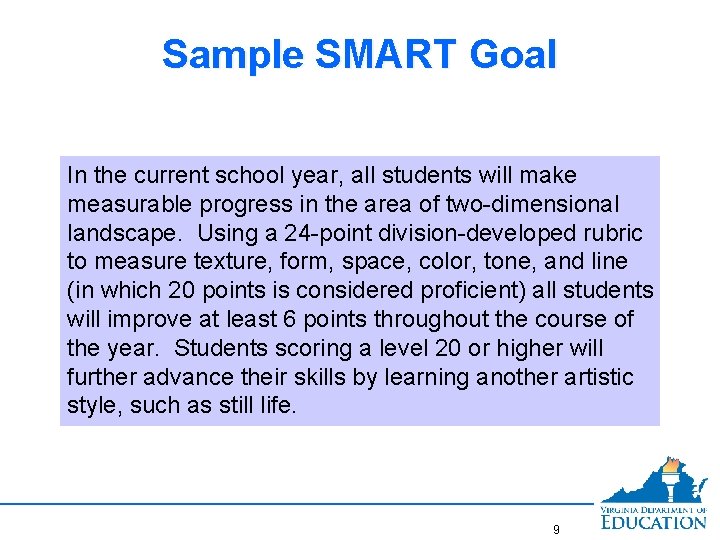 Sample SMART Goal

In the current school year, all students will make measurable progress in the area of two-dimensional landscape. Using a 24-point division-developed rubric to measure texture, form, space, color, tone, and line (in which 20 points is considered proficient) all students will improve at least 6 points throughout the course of the year. Students scoring a level 20 or higher will further advance their skills by learning another artistic style, such as still life.

9

VIRGINIA DEPARTMENT OF EDUCATION